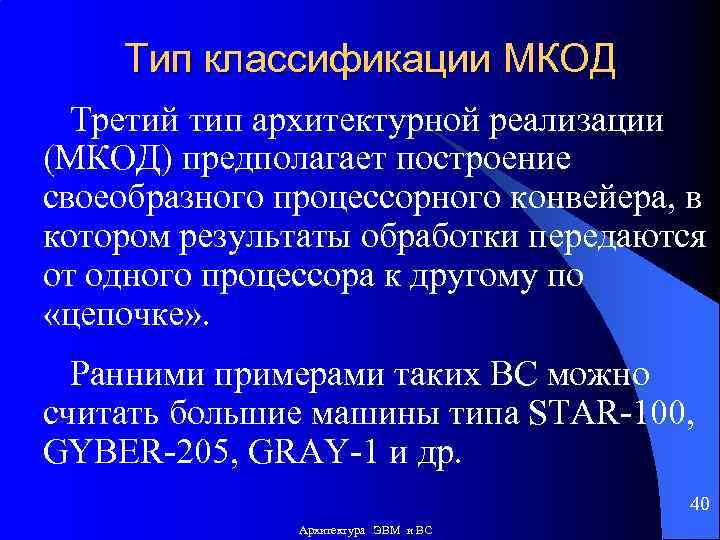 Тип классификации МКОД

Третий тип архитектурной реализации (МКОД) предполагает построение своеобразного процессорного конвейера, в котором результаты обработки передаются от одного процессора к другому по «цепочке».

Ранними примерами таких ВС можно считать большие машины типа STAR-100, GYBER-205, GRAY-1 и др.

40

Архитектура ЭВМ и ВС